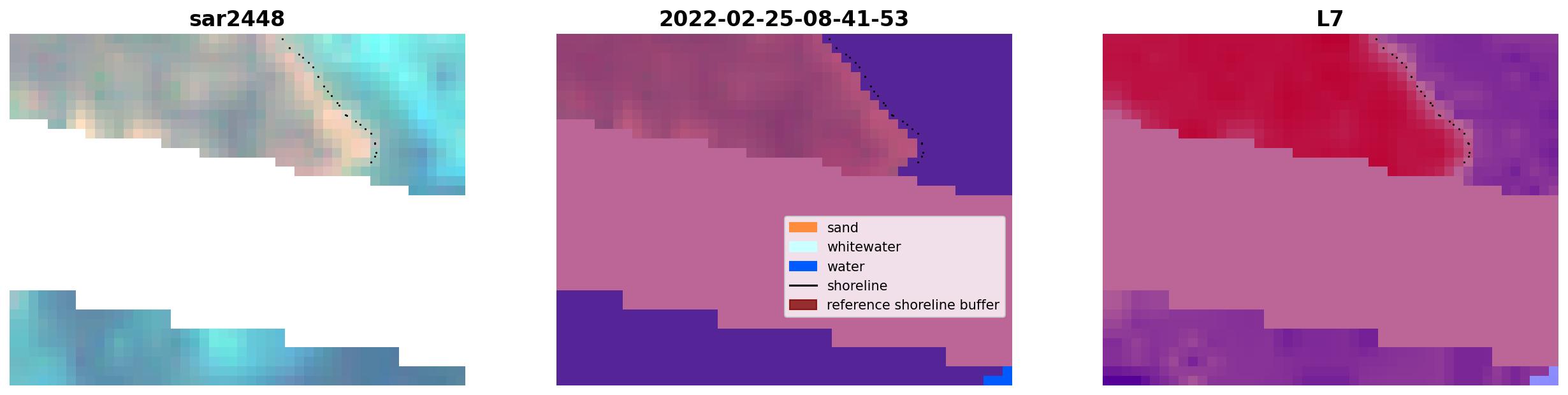 sar2448

2022-02-25-08-41-53

sand
whitewater
water
shoreline
reference shoreline buffer

L7